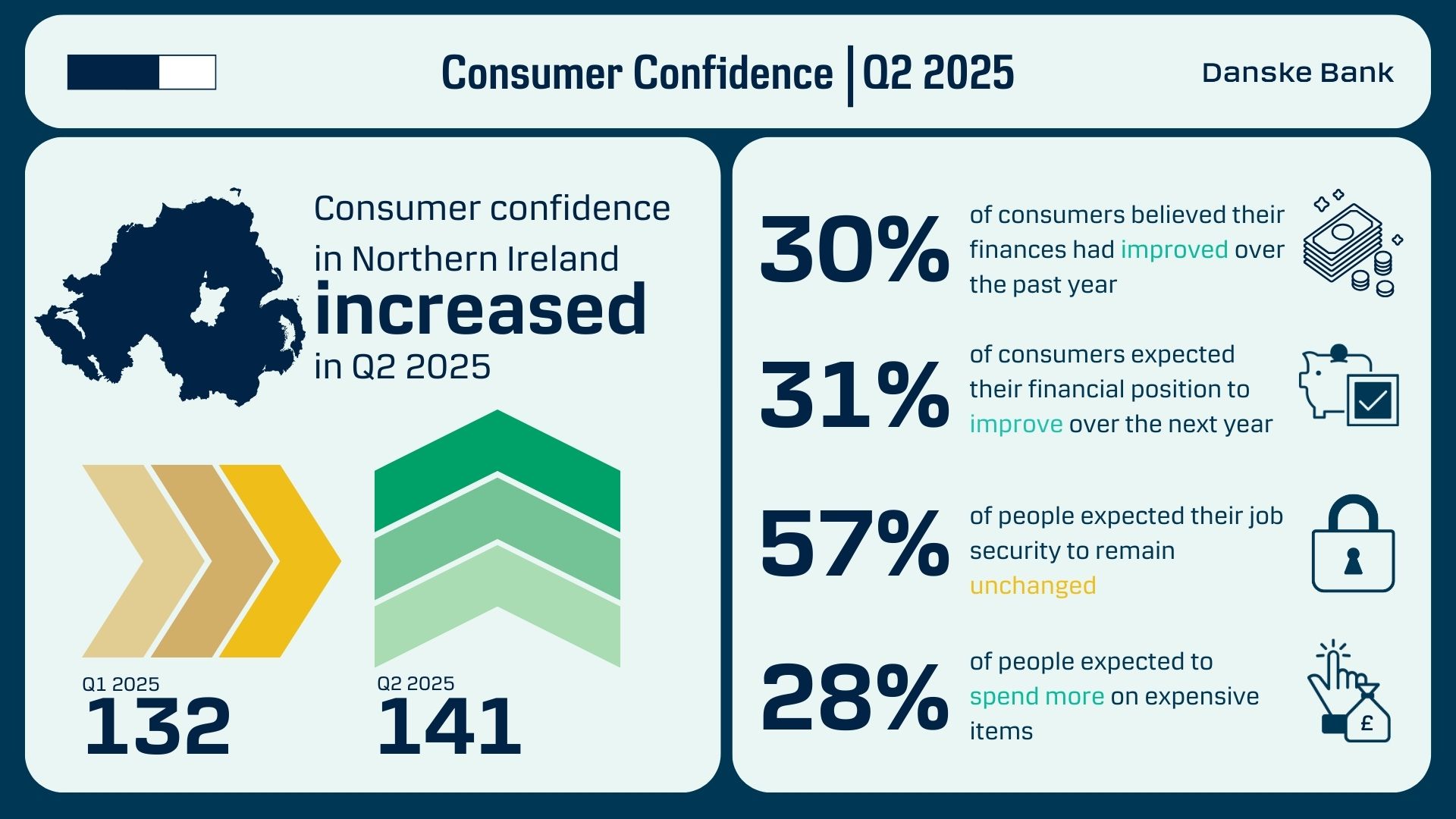 Consumer Confidence | Q2 2025

Danske Bank

Consumer confidence in Northern Ireland increased in Q2 2025

Q1 2025
132

Q2 2025
141

30% of consumers believed their finances had improved over the past year

31% of consumers expected their financial position to improve over the next year

57% of people expected their job security to remain unchanged

28% of people expected to spend more on expensive items

£